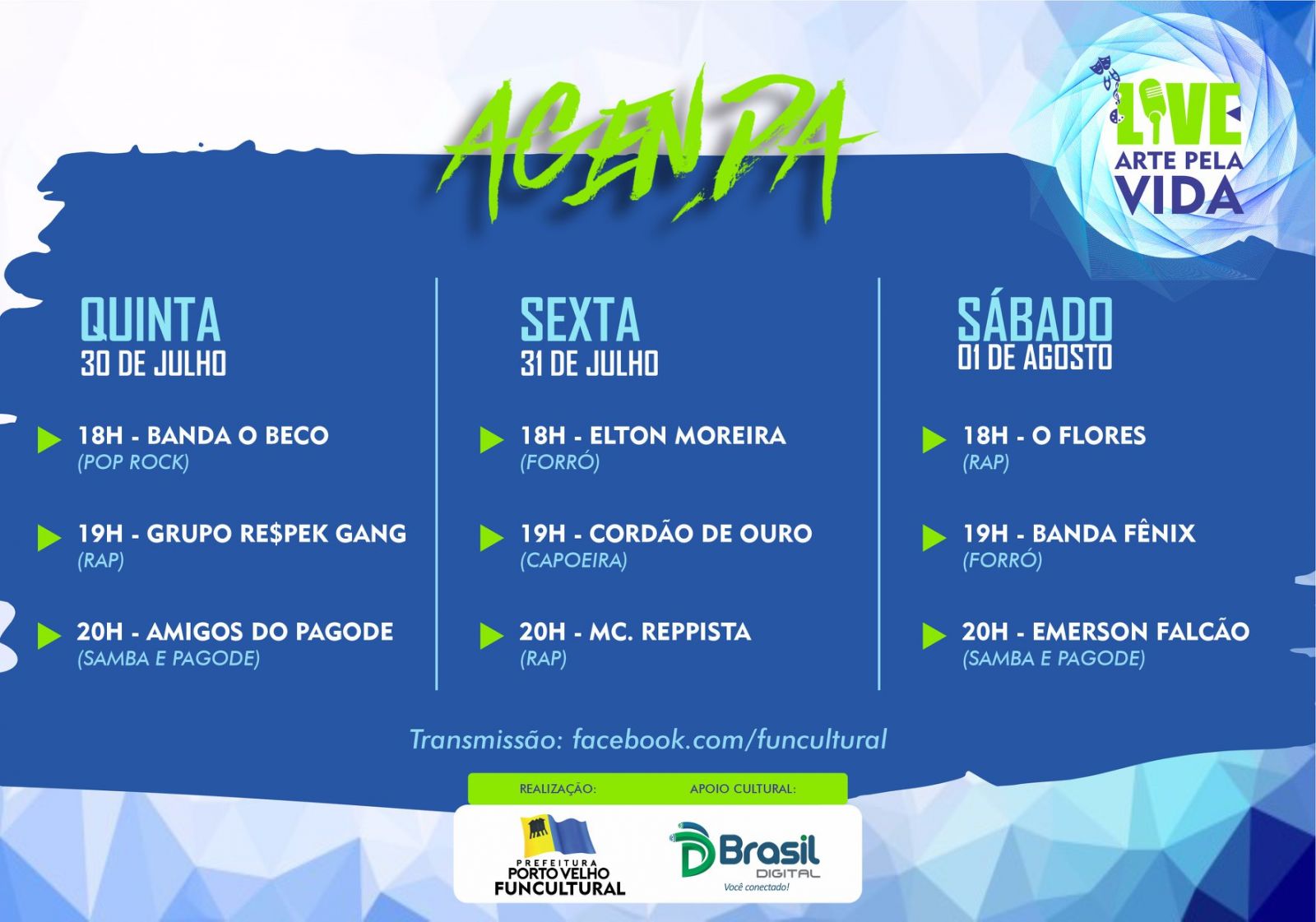 AGENDA

LIVE
ARTE PELA
VIDA

QUINTA
30 DE JULHO

18H - BANDA O BECO
(POP ROCK)

19H - GRUPO RE$PEK GANG
(RAP)

20H - AMIGOS DO PAGODE
(SAMBA E PAGODE)

SEXTA
31 DE JULHO

18H - ELTON MOREIRA
(FORRÓ)

19H - CORDÃO DE OURO
(CAPOEIRA)

20H - MC. REPPISTA
(RAP)

SÁBADO
01 DE AGOSTO

18H - O FLORES
(RAP)

19H - BANDA FÊNIX
(FORRÓ)

20H - EMERSON FALCÃO
(SAMBA E PAGODE)

Transmissão: facebook.com/funcultural

REALIZAÇÃO: APOIO CULTURAL:

PREFEITURA
PORTO VELHO
FUNCULTURAL

Brasil
DIGITAL
Você conectado!